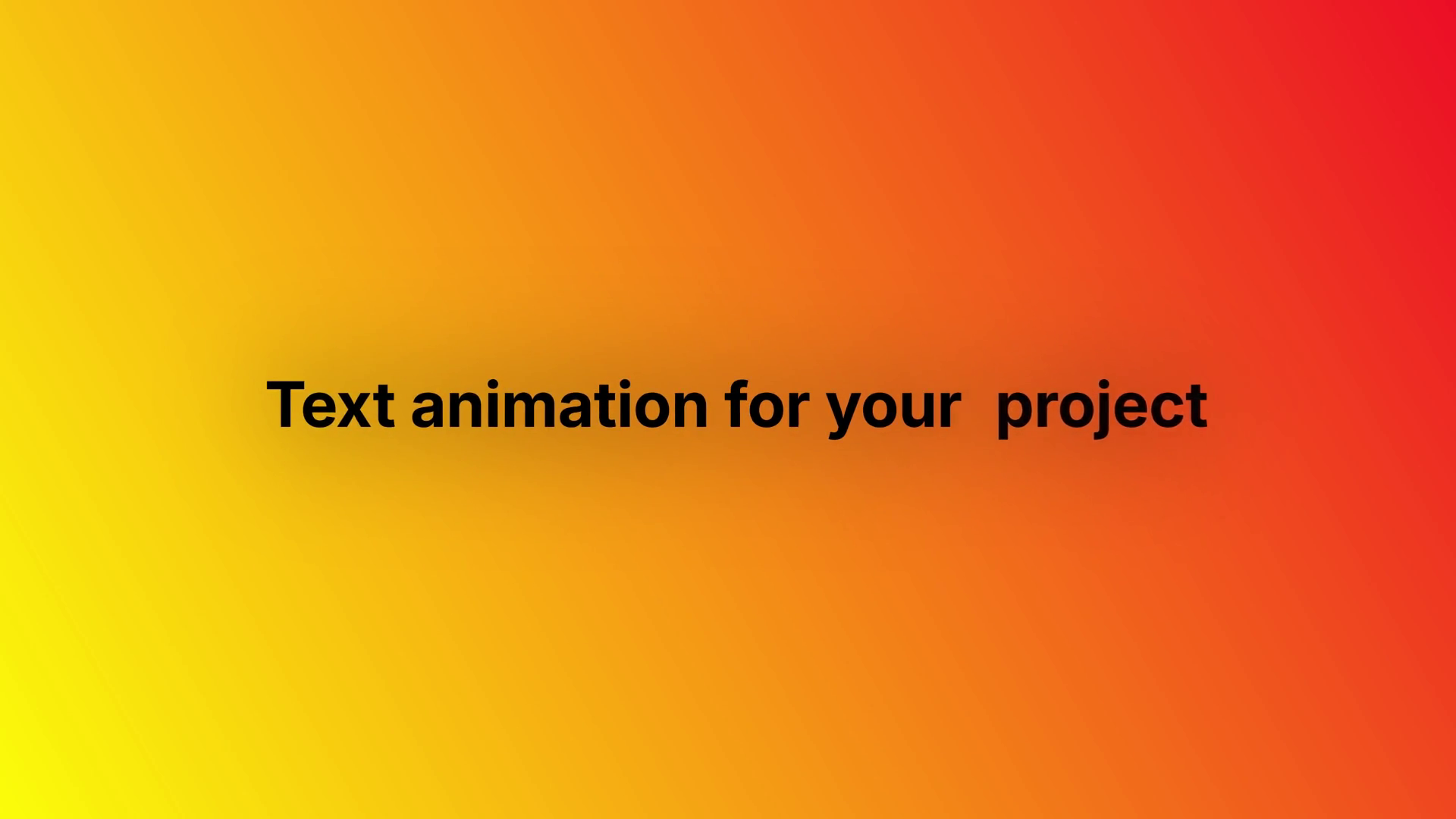 Text animation for your project